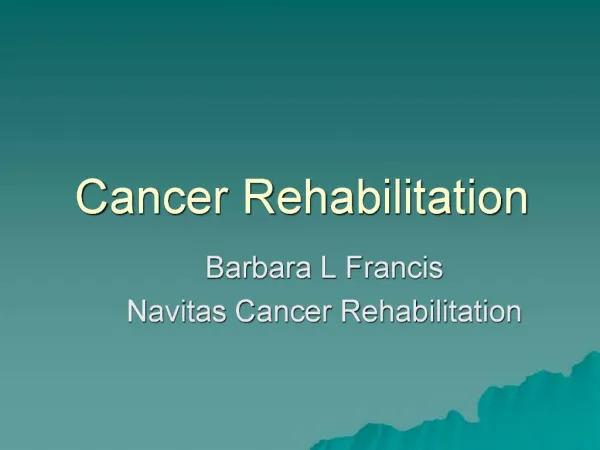 Cancer Rehabilitation

Barbara L Francis
Navitas Cancer Rehabilitation